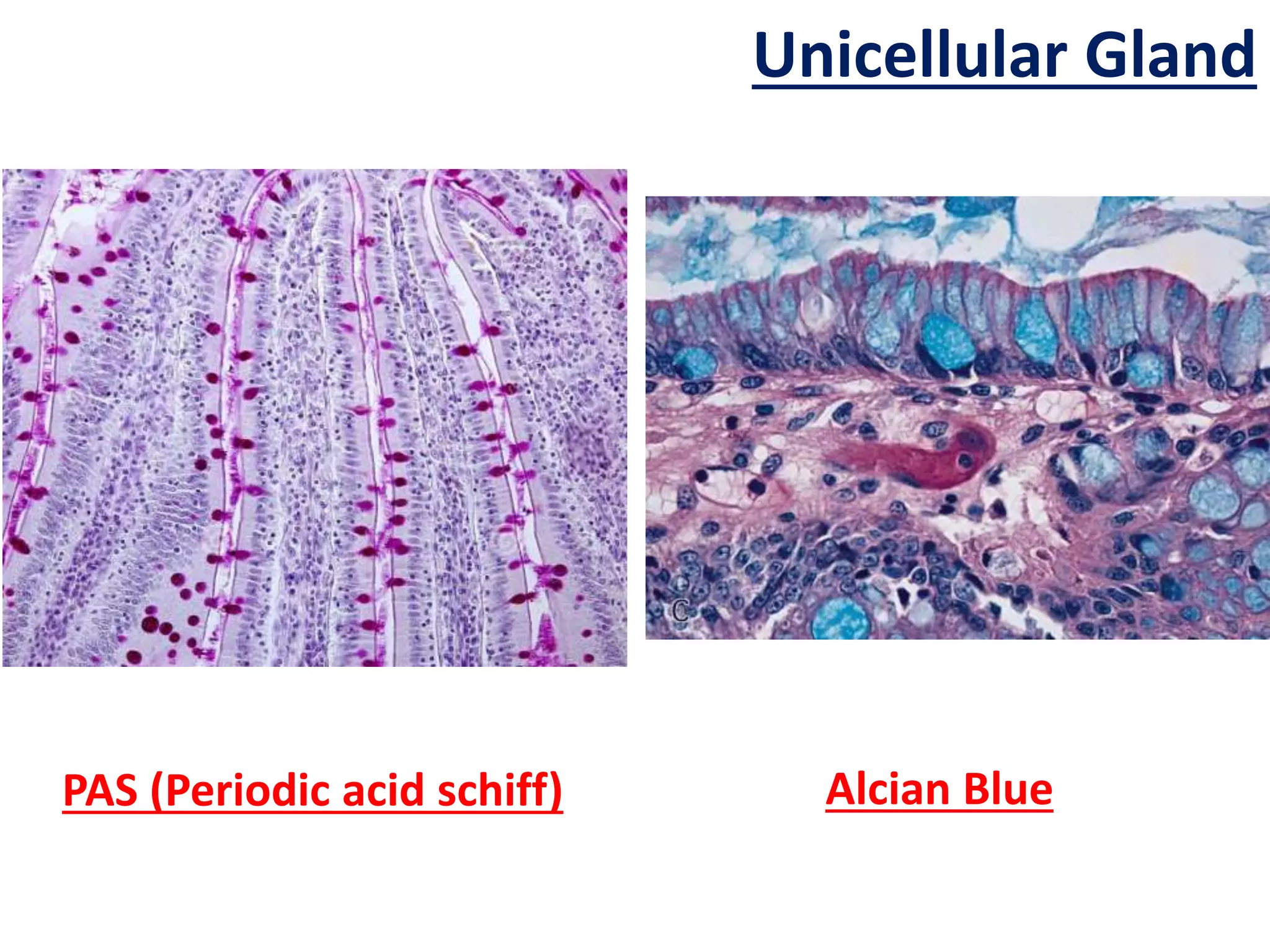 Unicellular Gland

C

PAS (Periodic acid schiff)

Alcian Blue